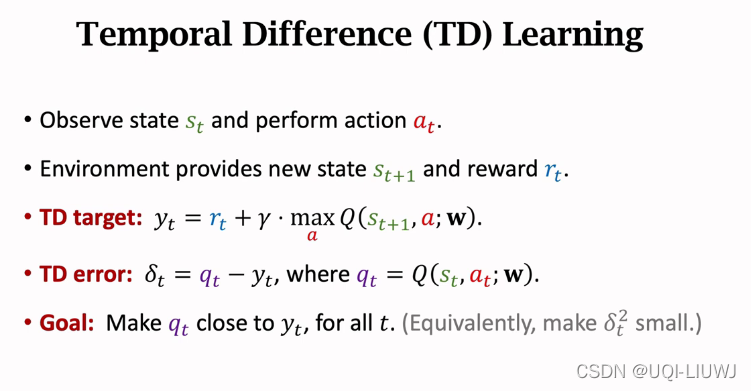 Temporal Difference (TD) Learning

• Observe state $s_t$ and perform action $a_t$.

• Environment provides new state $s_{t+1}$ and reward $r_t$.

• TD target: $y_t = r_t + \gamma \cdot \max_a Q(s_{t+1}, a; \mathbf{w})$.

• TD error: $\delta_t = q_t - y_t$, where $q_t = Q(s_t, a_t; \mathbf{w})$.

• Goal: Make $q_t$ close to $y_t$, for all $t$. (Equivalently, make $\delta_t^2$ small.)

CSDN @UQI-LIUWJ